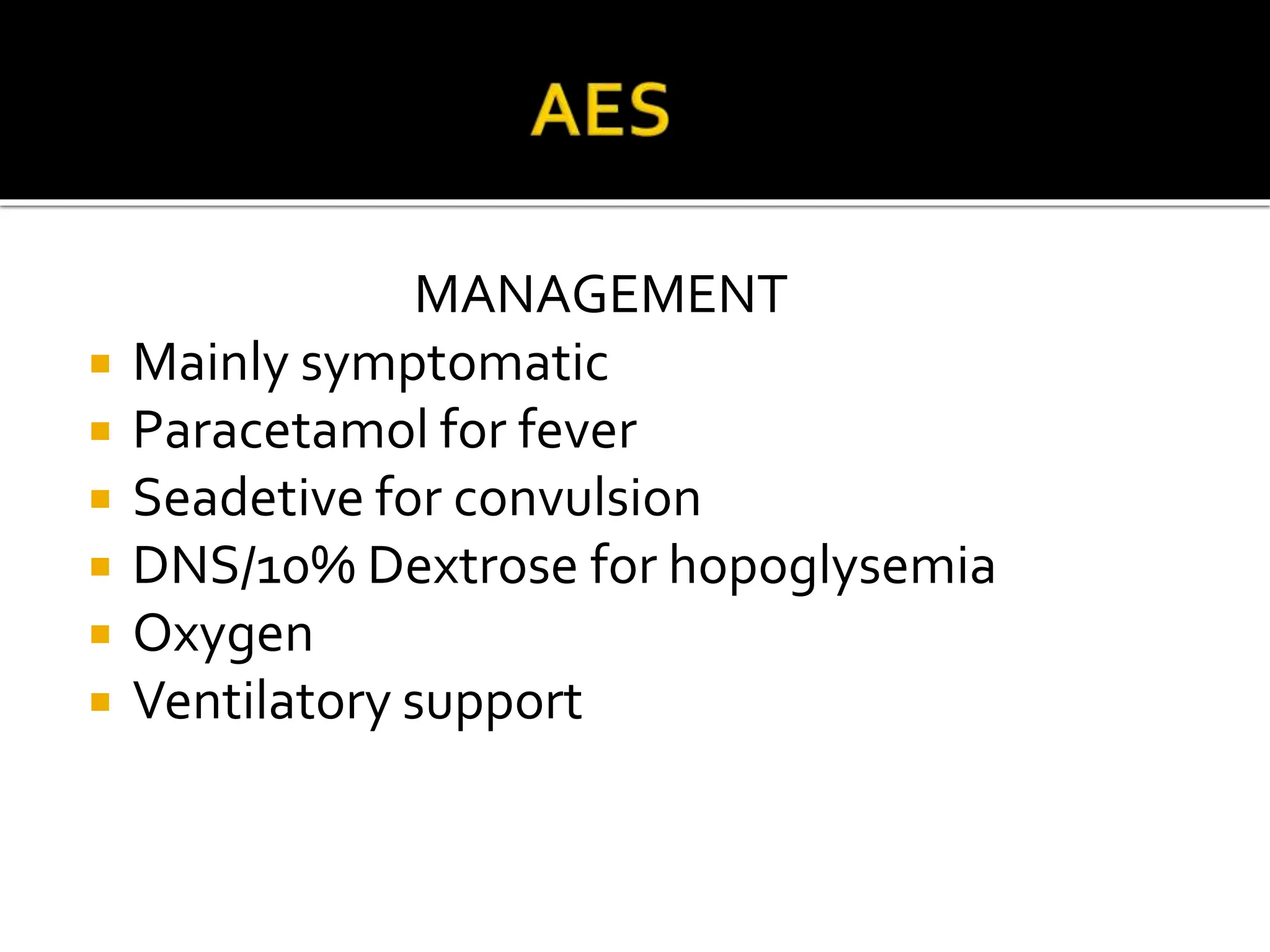 AES

MANAGEMENT

- Mainly symptomatic
- Paracetamol for fever
- Seadetive for convulsion
- DNS/10% Dextrose for hopoglysemia
- Oxygen
- Ventilatory support